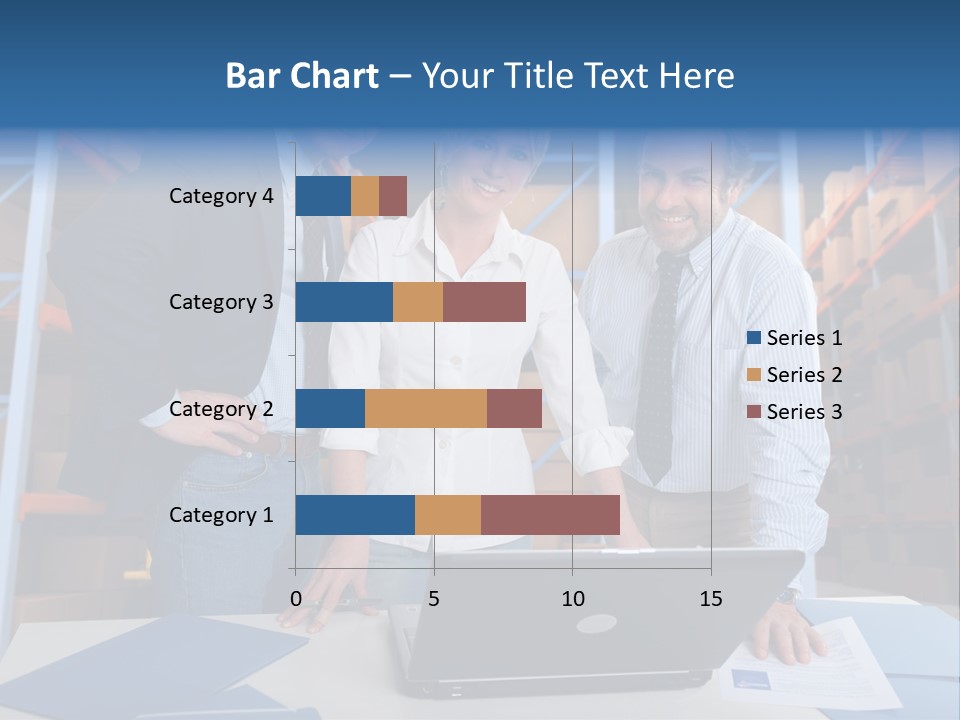 Bar Chart – Your Title Text Here

Category 4
Category 3
Category 2
Category 1

0
5
10
15

Series 1
Series 2
Series 3